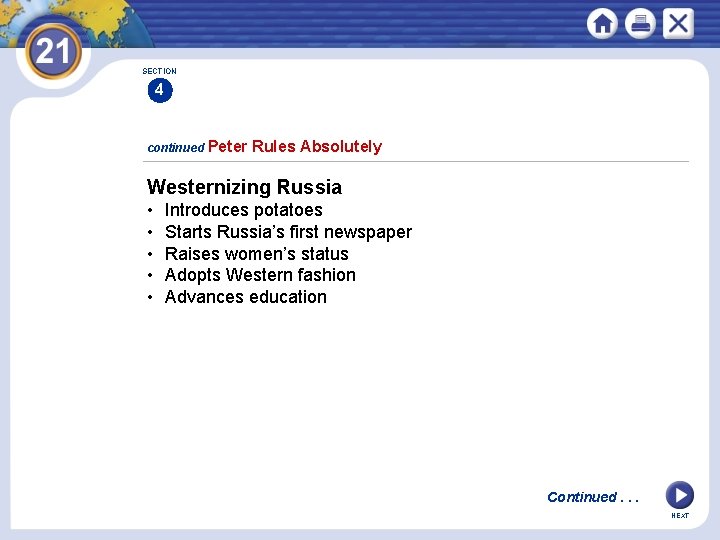 21

SECTION
4

continued Peter Rules Absolutely

Westernizing Russia
• Introduces potatoes
• Starts Russia's first newspaper
• Raises women's status
• Adopts Western fashion
• Advances education

Continued . . .

NEXT